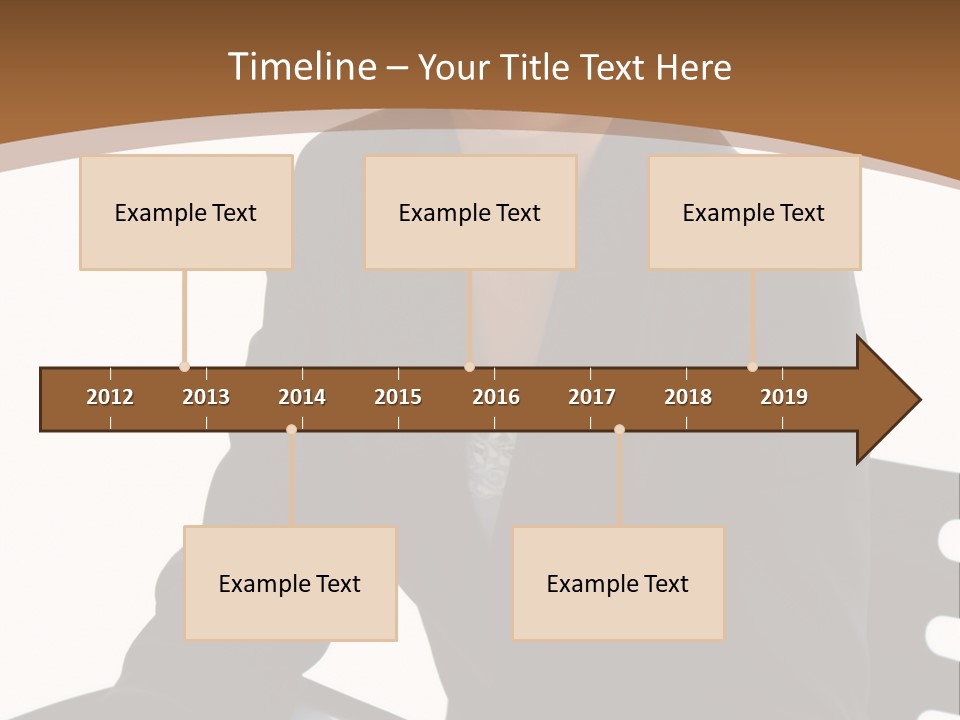 Timeline – Your Title Text Here

Example Text

Example Text

Example Text

2012 2013 2014 2015 2016 2017 2018 2019

Example Text

Example Text